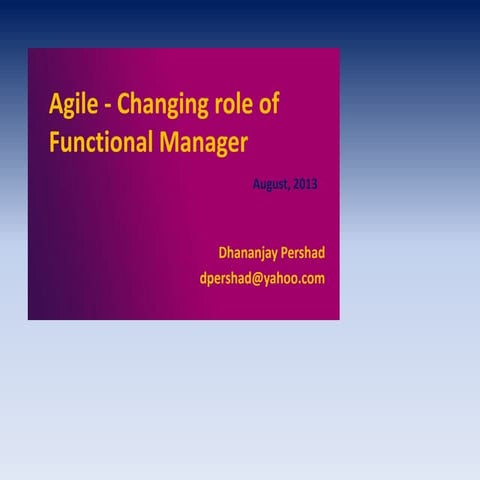 Agile - Changing role of Functional Manager

August, 2013

Dhananjay Pershad
dpershad@yahoo.com